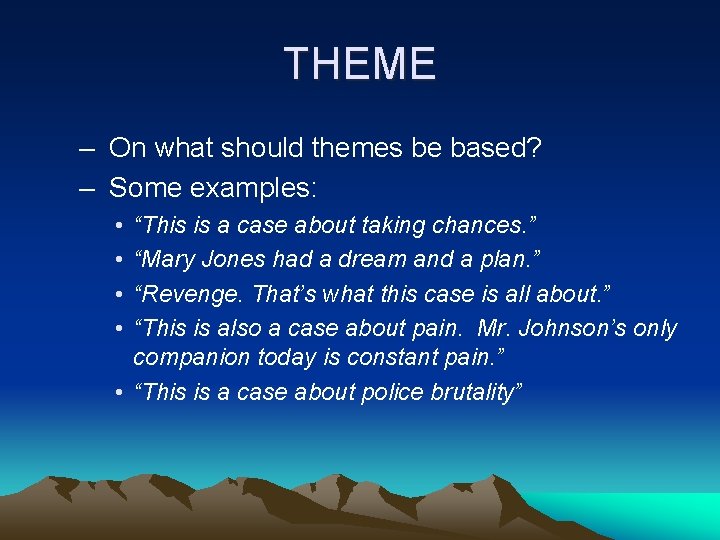 THEME

– On what should themes be based?
– Some examples:
• “This is a case about taking chances.”
• “Mary Jones had a dream and a plan.”
• “Revenge. That’s what this case is all about.”
• “This is also a case about pain. Mr. Johnson’s only companion today is constant pain.”
• “This is a case about police brutality”